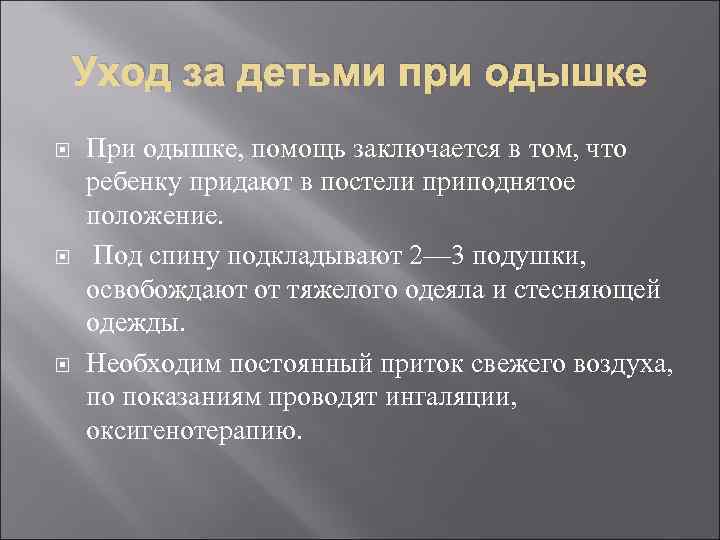 Уход за детьми при одышке

При одышке, помощь заключается в том, что ребенку придают в постели приподнятое положение.

Под спину подкладывают 2—3 подушки, освобождают от тяжелого одеяла и стесняющей одежды.

Необходим постоянный приток свежего воздуха, по показаниям проводят ингаляции, оксигенотерапию.